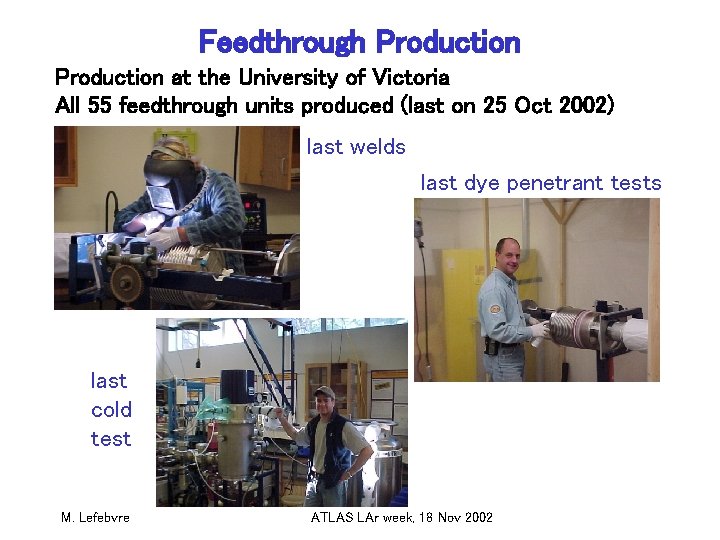 Feedthrough Production

Production at the University of Victoria
All 55 feedthrough units produced (last on 25 Oct 2002)

last welds

last dye penetrant tests

last cold test

M. Lefebvre

ATLAS LAr week, 18 Nov 2002